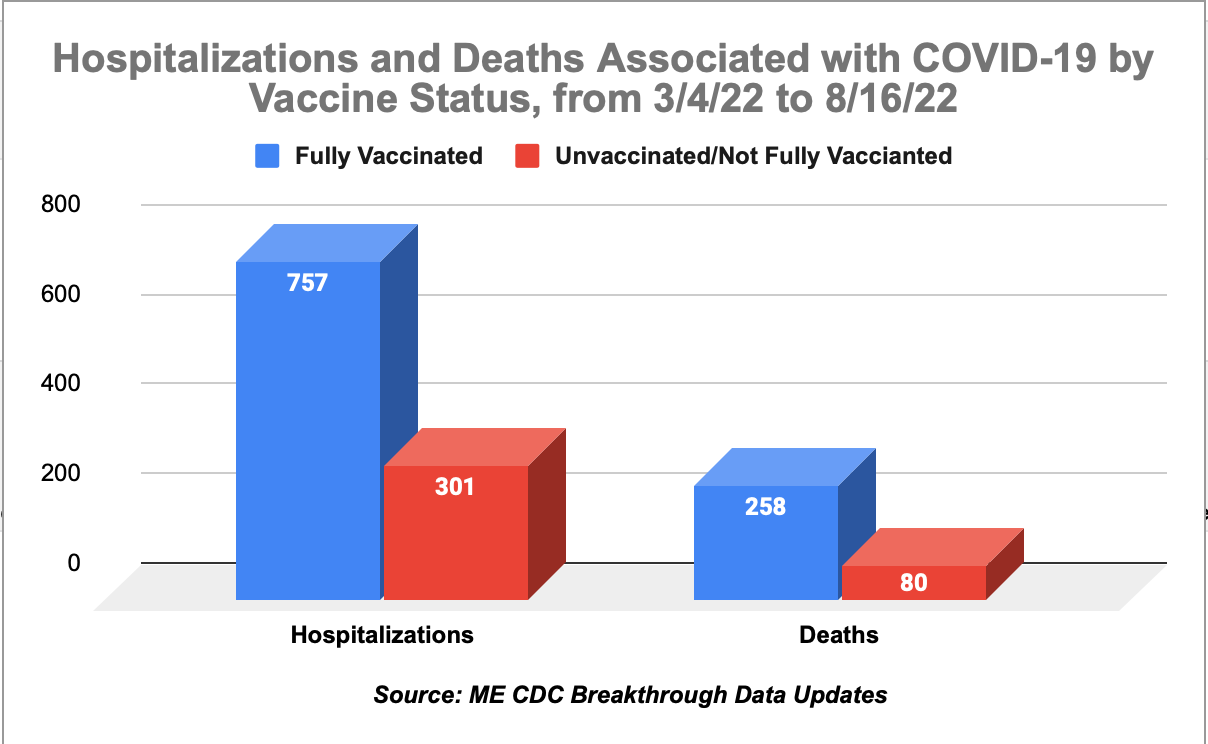 Hospitalizations and Deaths Associated with COVID-19 by Vaccine Status, from 3/4/22 to 8/16/22

Fully Vaccinated
Unvaccinated/Not Fully Vaccianted

800
600
400
200
0

757
301
258
80

Hospitalizations
Deaths

Source: ME CDC Breakthrough Data Updates